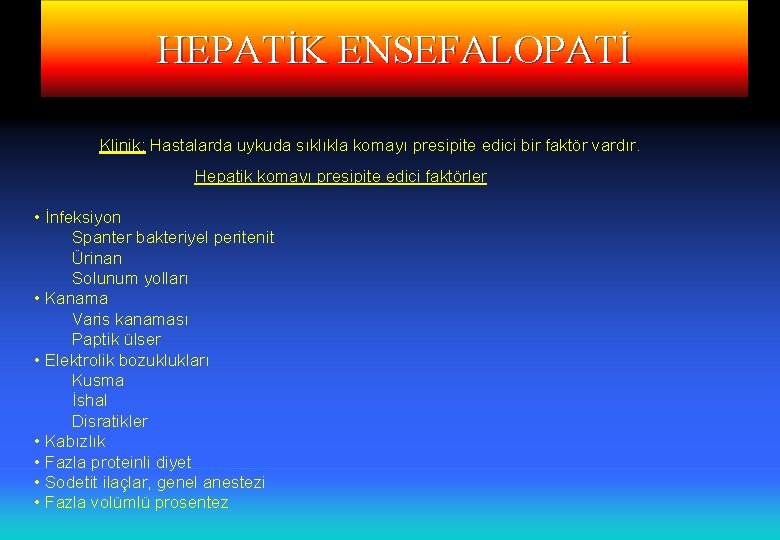 HEPATİK ENSEFALOPATİ

Klinik: Hastalarda uykuda sıklıkla komayı presipite edici bir faktör vardır.

Hepatik komayı presipite edici faktörler

• İnfeksiyon
Spanter bakteriyel peritenit
Ürinan
Solunum yolları
• Kanama
Varis kanaması
Paptik ülser
• Elektrolik bozuklukları
Kusma
İshal
Disratikler
• Kabızlık
• Fazla proteinli diyet
• Sodetit ilaçlar, genel anestezi
• Fazla volümlü prosentez